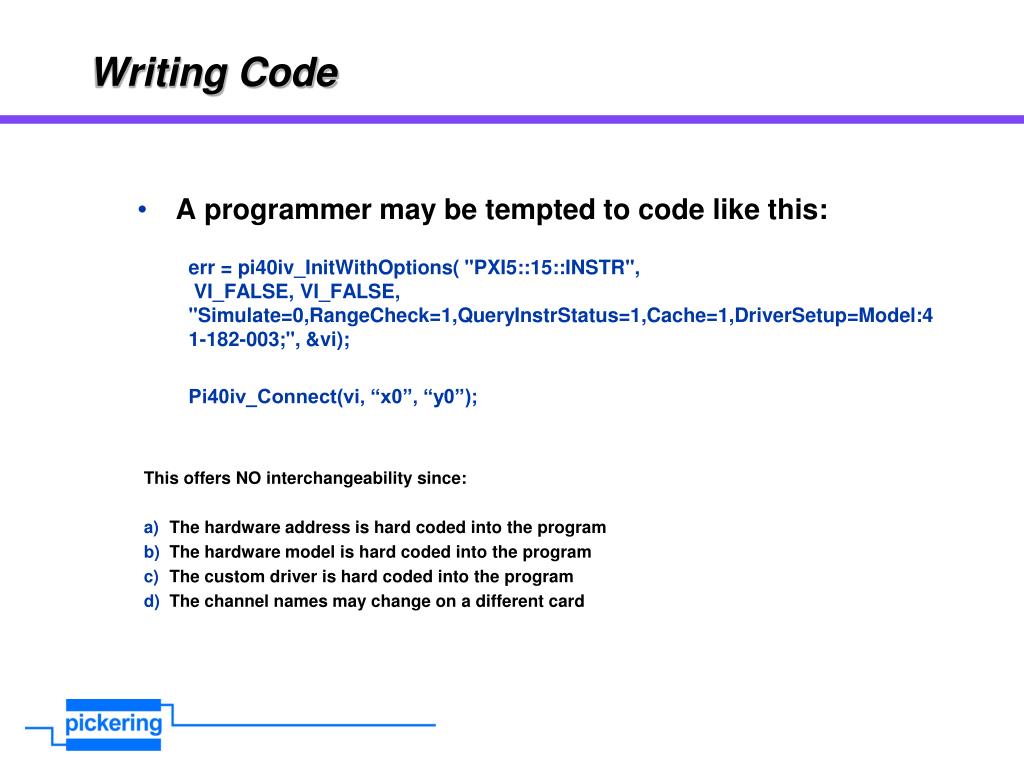 Writing Code

• A programmer may be tempted to code like this:

err = pi40iv_InitWithOptions( "PXI5::15::INSTR", VI_FALSE, VI_FALSE, "Simulate=0,RangeCheck=1,QueryInstrStatus=1,Cache=1,DriverSetup=Model:41-182-003;", &vi);

Pi40iv_Connect(vi, “x0”, “y0”);

This offers NO interchangeability since:

a) The hardware address is hard coded into the program
b) The hardware model is hard coded into the program
c) The custom driver is hard coded into the program
d) The channel names may change on a different card

pickering